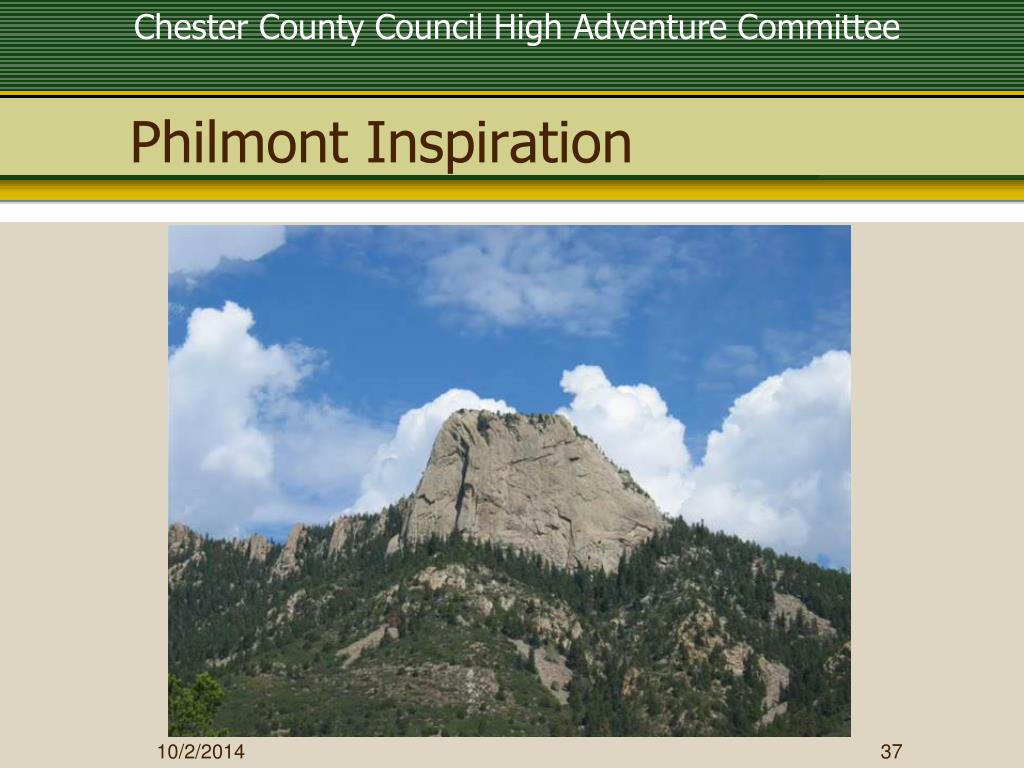 Chester County Council High Adventure Committee

Philmont Inspiration

10/2/2014

37